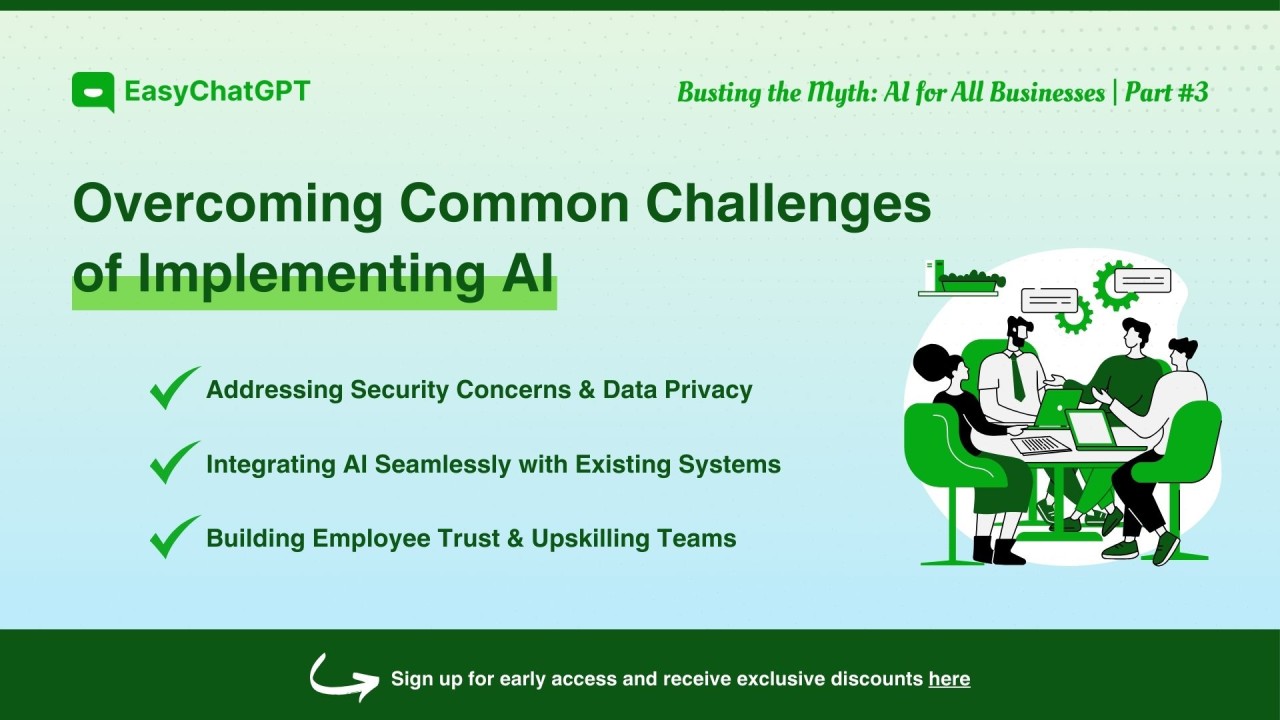 EasyChatGPT

Busting the Myth: AI for All Businesses | Part #3

Overcoming Common Challenges of Implementing AI

Addressing Security Concerns & Data Privacy

Integrating AI Seamlessly with Existing Systems

Building Employee Trust & Upskilling Teams

Sign up for early access and receive exclusive discounts here